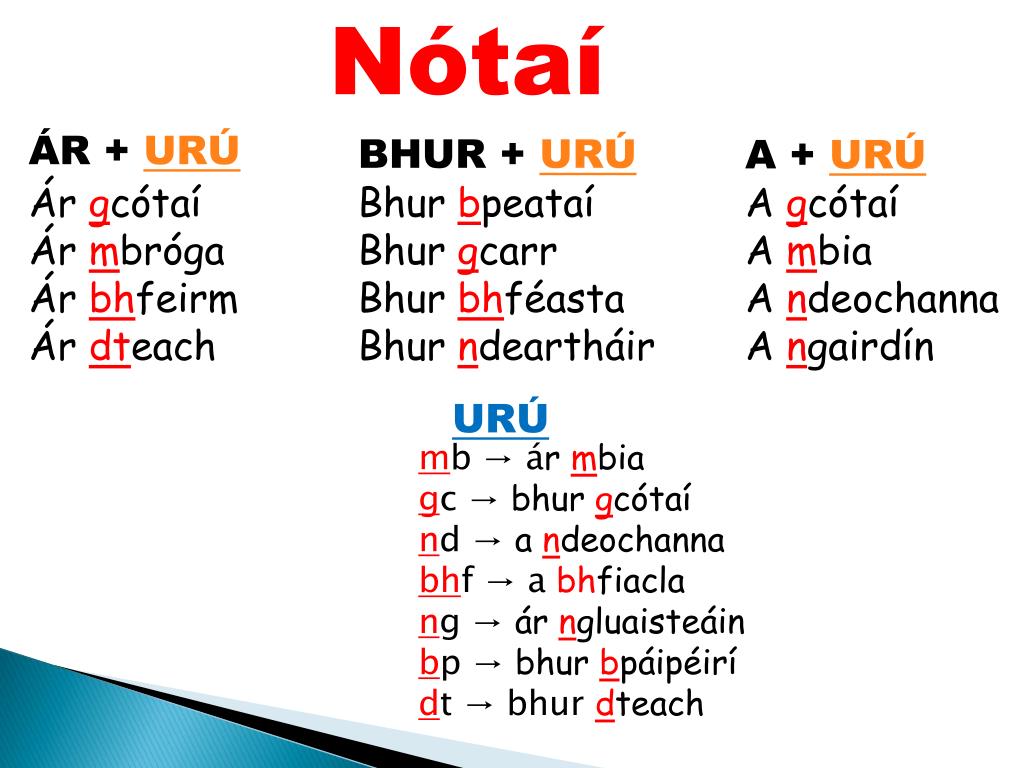 Nótaí

ÁR + URÚ
Ár gcótaí
Ár mbróga
Ár bhfeirm
Ár dteach

BHUR + URÚ
Bhur bpeataí
Bhur gcarr
Bhur bhféasta
Bhur ndeartháir

A + URÚ
A gcótaí
A mbia
A ndeochanna
A ngairdín

URÚ
mb → ár mbia
gc → bhur gcótaí
nd → a ndeochanna
bhf → a bhfiacla
ng → ár ngluaisteáin
bp → bhur bpáipéirí
dt → bhur dteach